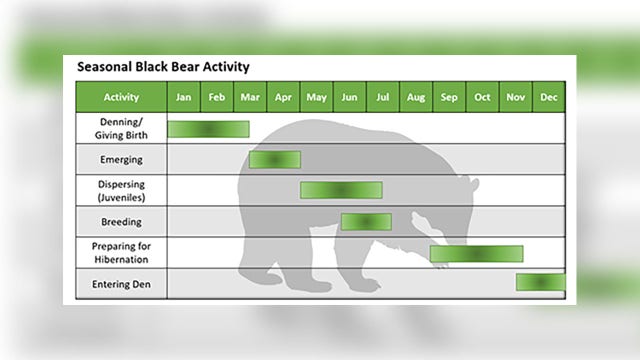 Seasonal Black Bear Activity

| Activity | Jan | Feb | Mar | Apr | May | Jun | Jul | Aug | Sep | Oct | Nov | Dec |
|---|---|---|---|---|---|---|---|---|---|---|---|---|
| Denning/ Giving Birth | | | | | | | | | | | | |
| Emerging | | | | | | | | | | | | |
| Dispersing (Juveniles) | | | | | | | | | | | | |
| Breeding | | | | | | | | | | | | |
| Preparing for Hibernation | | | | | | | | | | | | |
| Entering Den | | | | | | | | | | | | |